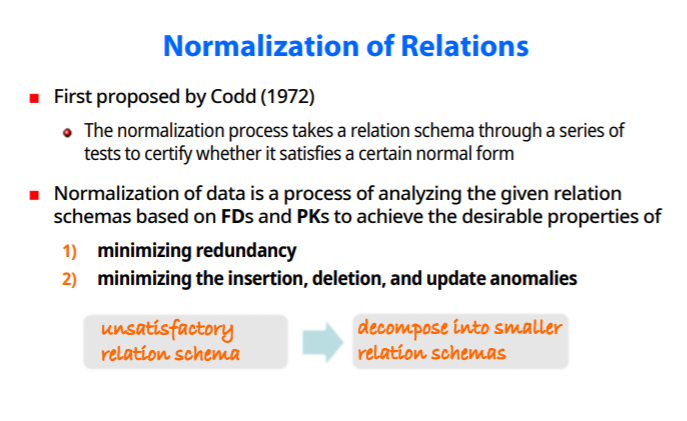 Normalization of Relations

First proposed by Codd (1972)

The normalization process takes a relation schema through a series of tests to certify whether it satisfies a certain normal form

Normalization of data is a process of analyzing the given relation schemas based on FDs and PKs to achieve the desirable properties of

1) minimizing redundancy

2) minimizing the insertion, deletion, and update anomalies

unsatisfactory relation schema

decompose into smaller relation schemas